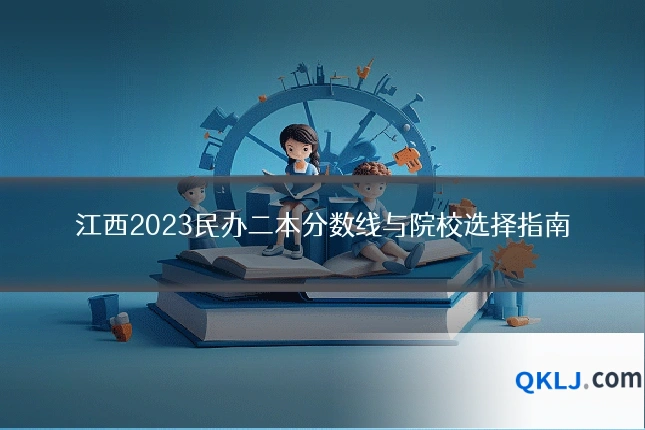 江西2023民办二本分数线与院校选择指南

QKLJ.com